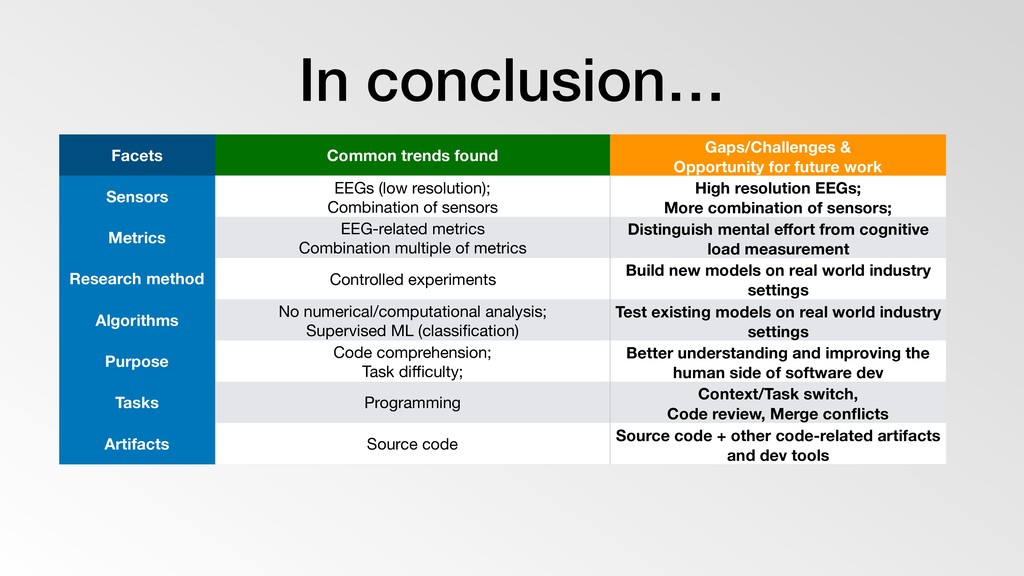 In conclusion…

| Facets | Common trends found | Gaps/Challenges & Opportunity for future work |
|---|---|---|
| Sensors | EEGs (low resolution); Combination of sensors | High resolution EEGs; More combination of sensors; |
| Metrics | EEG-related metrics Combination multiple of metrics | Distinguish mental effort from cognitive load measurement |
| Research method | Controlled experiments | Build new models on real world industry settings |
| Algorithms | No numerical/computational analysis; Supervised ML (classification) | Test existing models on real world industry settings |
| Purpose | Code comprehension; Task difficulty; | Better understanding and improving the human side of software dev |
| Tasks | Programming | Context/Task switch, Code review, Merge conflicts |
| Artifacts | Source code | Source code + other code-related artifacts and dev tools |